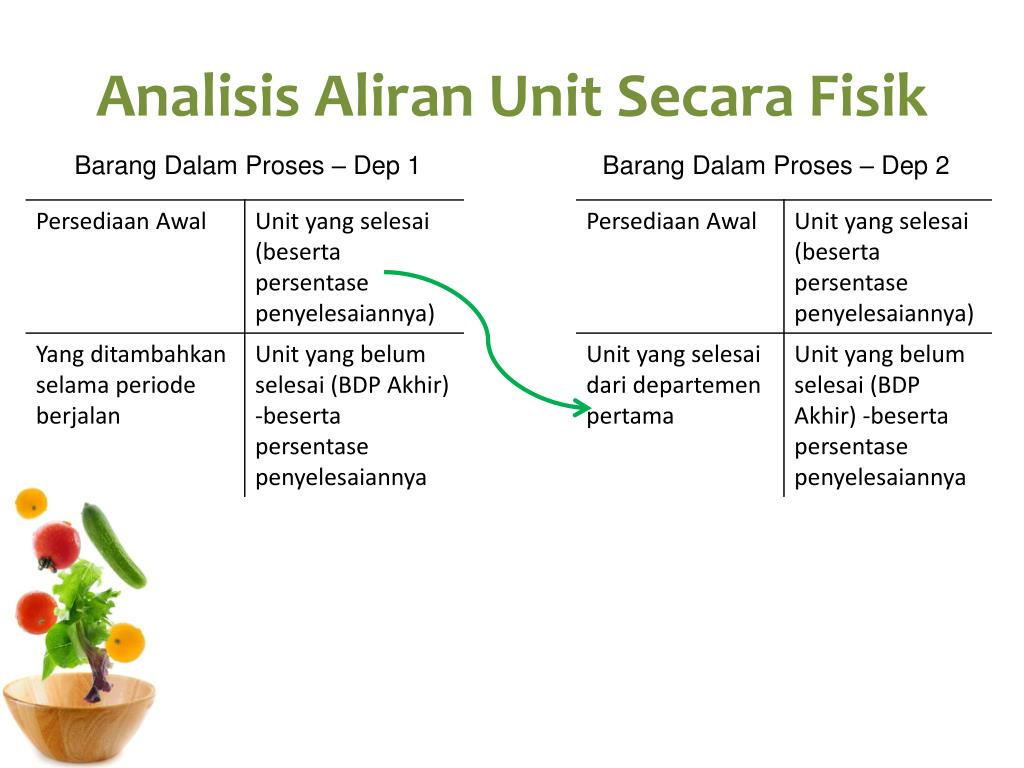 Analisis Aliran Unit Secara Fisik

Barang Dalam Proses – Dep 1

| Persediaan Awal | Unit yang selesai (beserta persentase penyelesaiannya) |
|---|---|
| Yang ditambahkan selama periode berjalan | Unit yang belum selesai (BDP Akhir) -beserta persentase penyelesaiannya |

Barang Dalam Proses – Dep 2

| Persediaan Awal | Unit yang selesai (beserta persentase penyelesaiannya) |
|---|---|
| Unit yang selesai dari departemen pertama | Unit yang belum selesai (BDP Akhir) -beserta persentase penyelesaiannya |